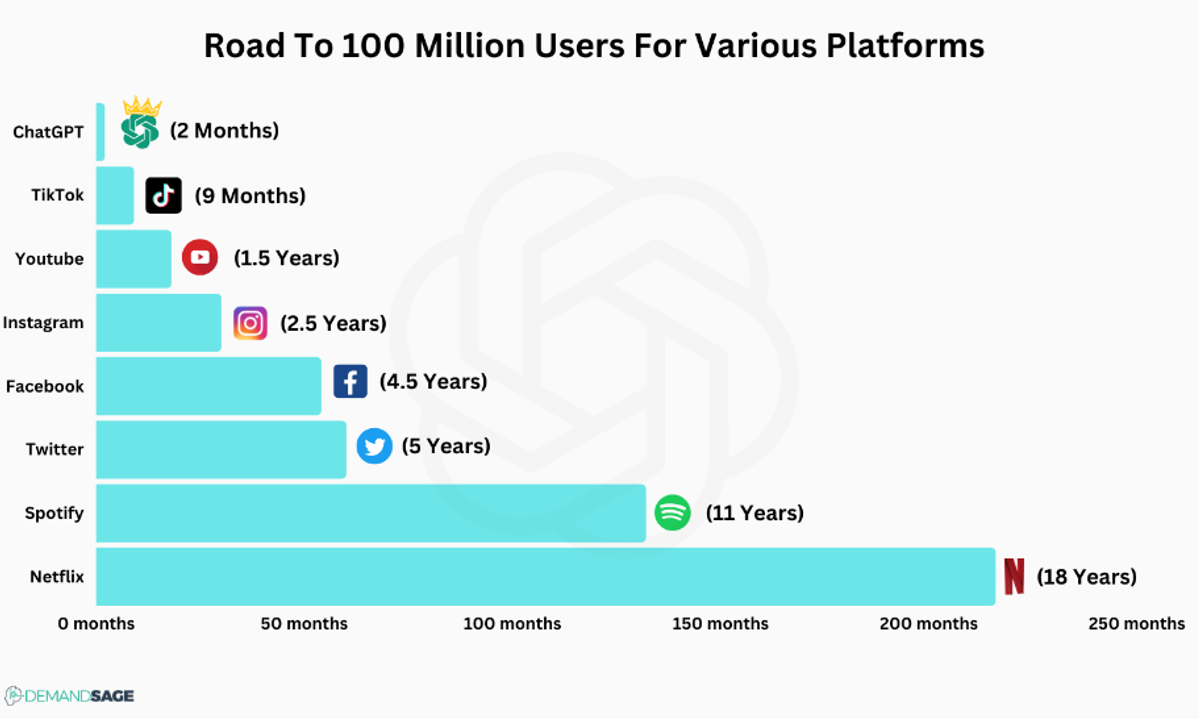 Road To 100 Million Users For Various Platforms

ChatGPT (2 Months)

TikTok (9 Months)

Youtube (1.5 Years)

Instagram (2.5 Years)

Facebook (4.5 Years)

Twitter (5 Years)

Spotify (11 Years)

Netflix (18 Years)

0 months 50 months 100 months 150 months 200 months 250 months

DEMANDSAGE